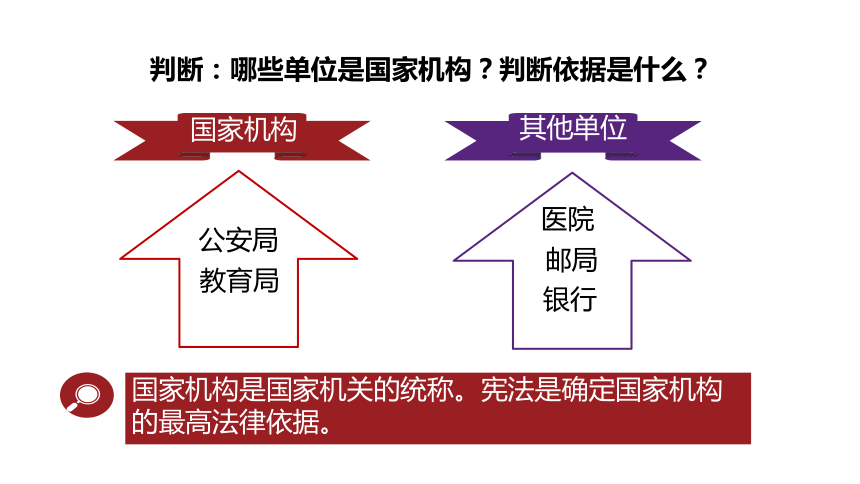 判断：哪些单位是国家机构？判断依据是什么？

国家机构

公安局
教育局

其他单位

医院
邮局
银行

国家机构是国家机关的统称。宪法是确定国家机构的最高法律依据。